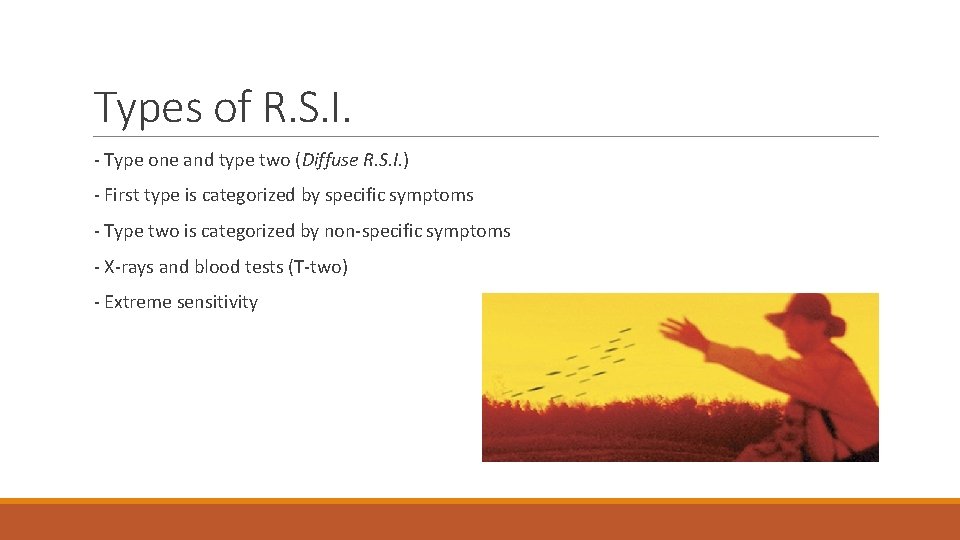 Types of R.S.I.

- Type one and type two (Diffuse R.S.I.)

- First type is categorized by specific symptoms

- Type two is categorized by non-specific symptoms

- X-rays and blood tests (T-two)

- Extreme sensitivity